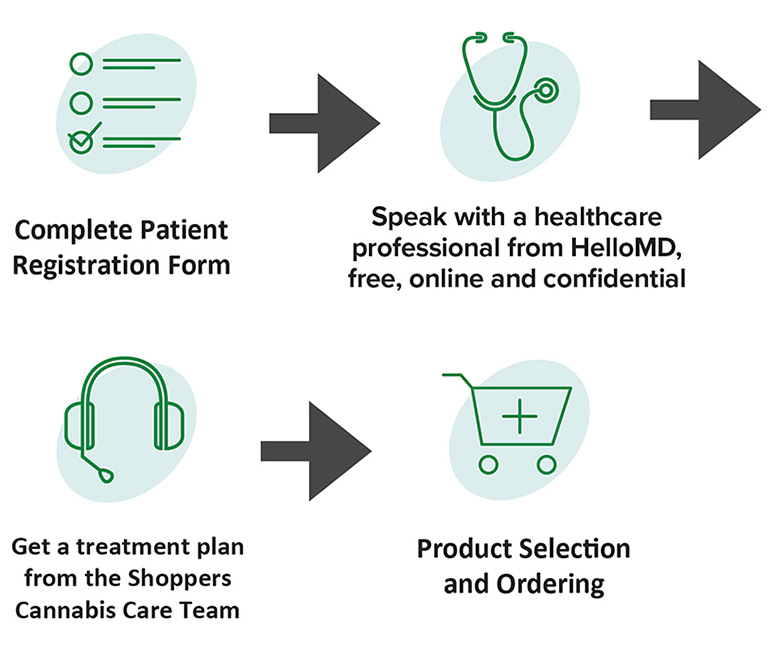 Complete Patient Registration Form

Speak with a healthcare professional from HelloMD, free, online and confidential

Get a treatment plan from the Shoppers Cannabis Care Team

Product Selection and Ordering